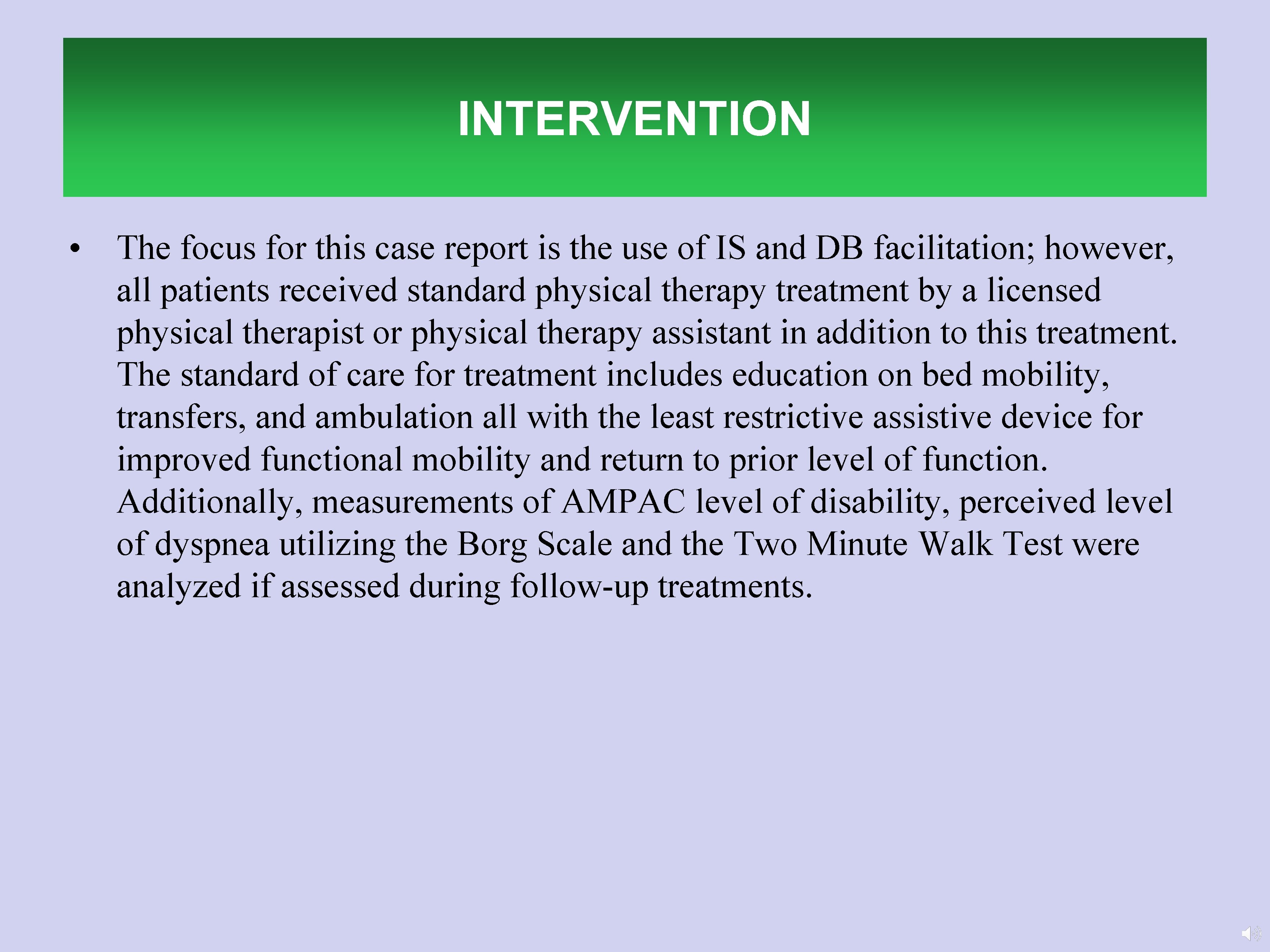 INTERVENTION

• The focus for this case report is the use of IS and DB facilitation; however, all patients received standard physical therapy treatment by a licensed physical therapist or physical therapy assistant in addition to this treatment. The standard of care for treatment includes education on bed mobility, transfers, and ambulation all with the least restrictive assistive device for improved functional mobility and return to prior level of function. Additionally, measurements of AMPAC level of disability, perceived level of dyspnea utilizing the Borg Scale and the Two Minute Walk Test were analyzed if assessed during follow-up treatments.